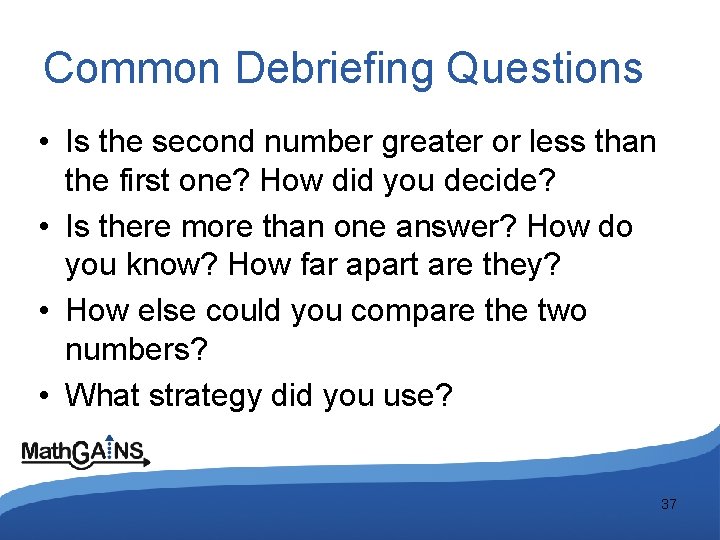 Common Debriefing Questions

• Is the second number greater or less than the first one? How did you decide?
• Is there more than one answer? How do you know? How far apart are they?
• How else could you compare the two numbers?
• What strategy did you use?

MathGAINS

37